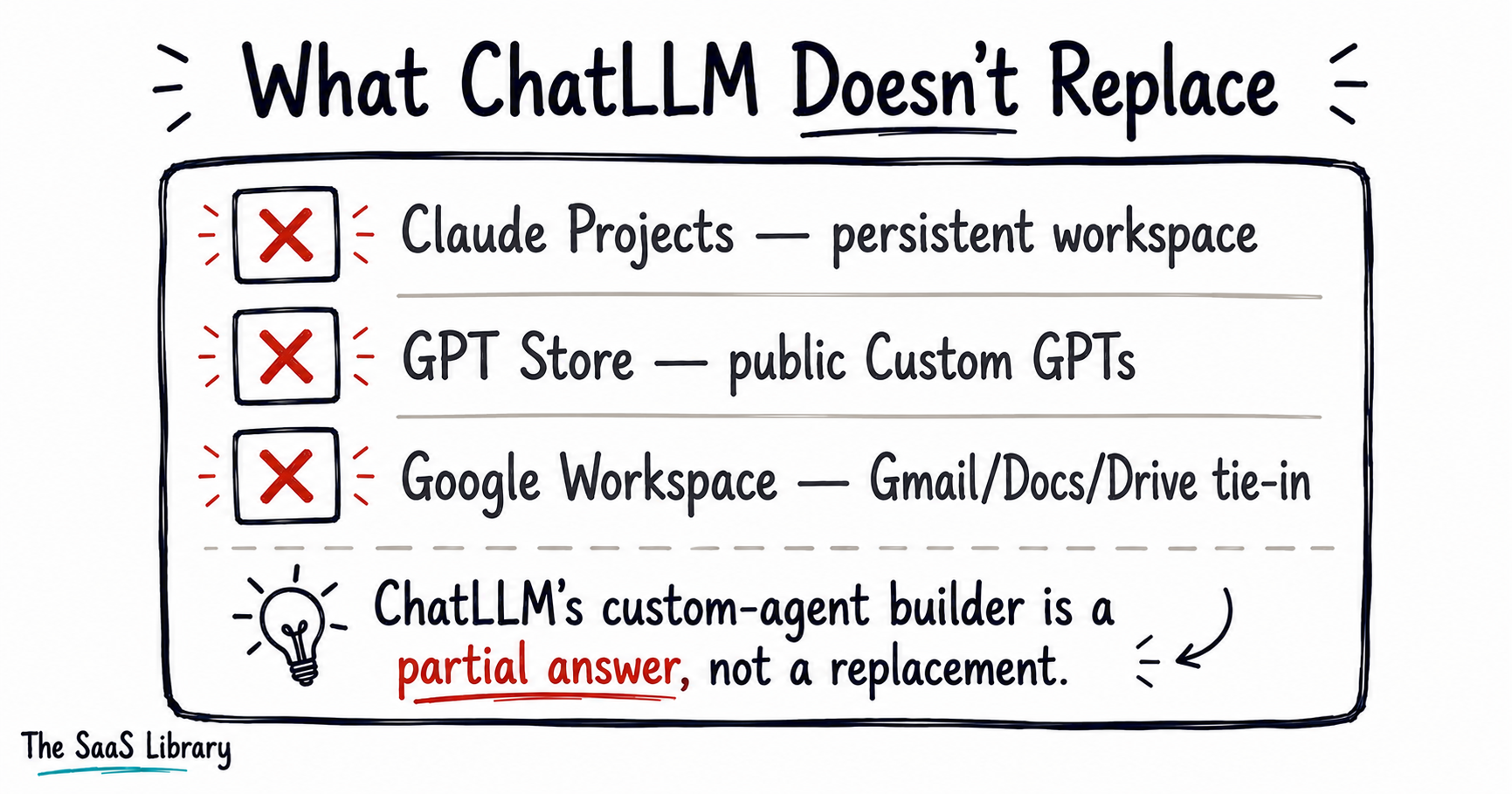 What ChatLLM Doesn't Replace

Claude Projects — persistent workspace

GPT Store — public Custom GPTs

Google Workspace — Gmail/Docs/Drive tie-in

ChatLLM's custom-agent builder is a partial answer, not a replacement.

The SaaS Library